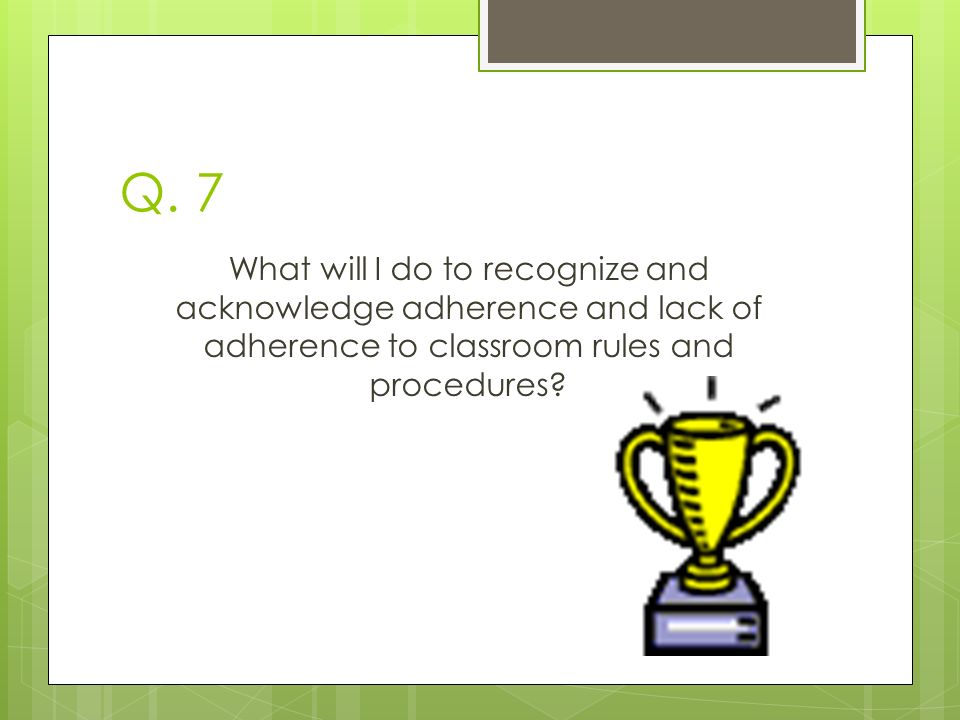 Q. 7

What will I do to recognize and acknowledge adherence and lack of adherence to classroom rules and procedures?